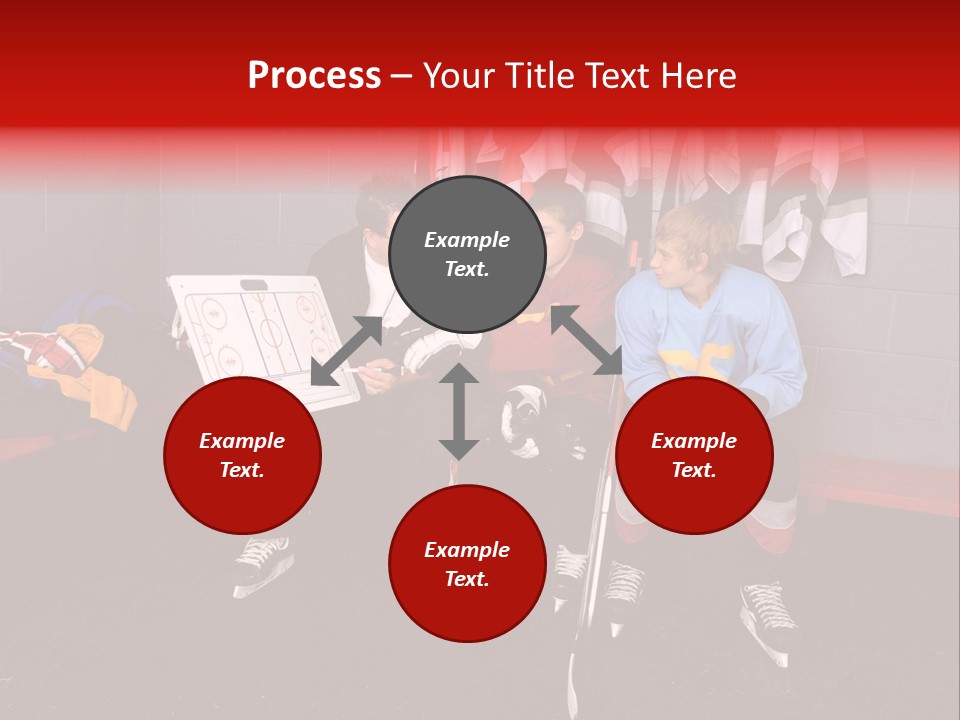 Process – Your Title Text Here

Example Text.

Example Text.

Example Text.

Example Text.